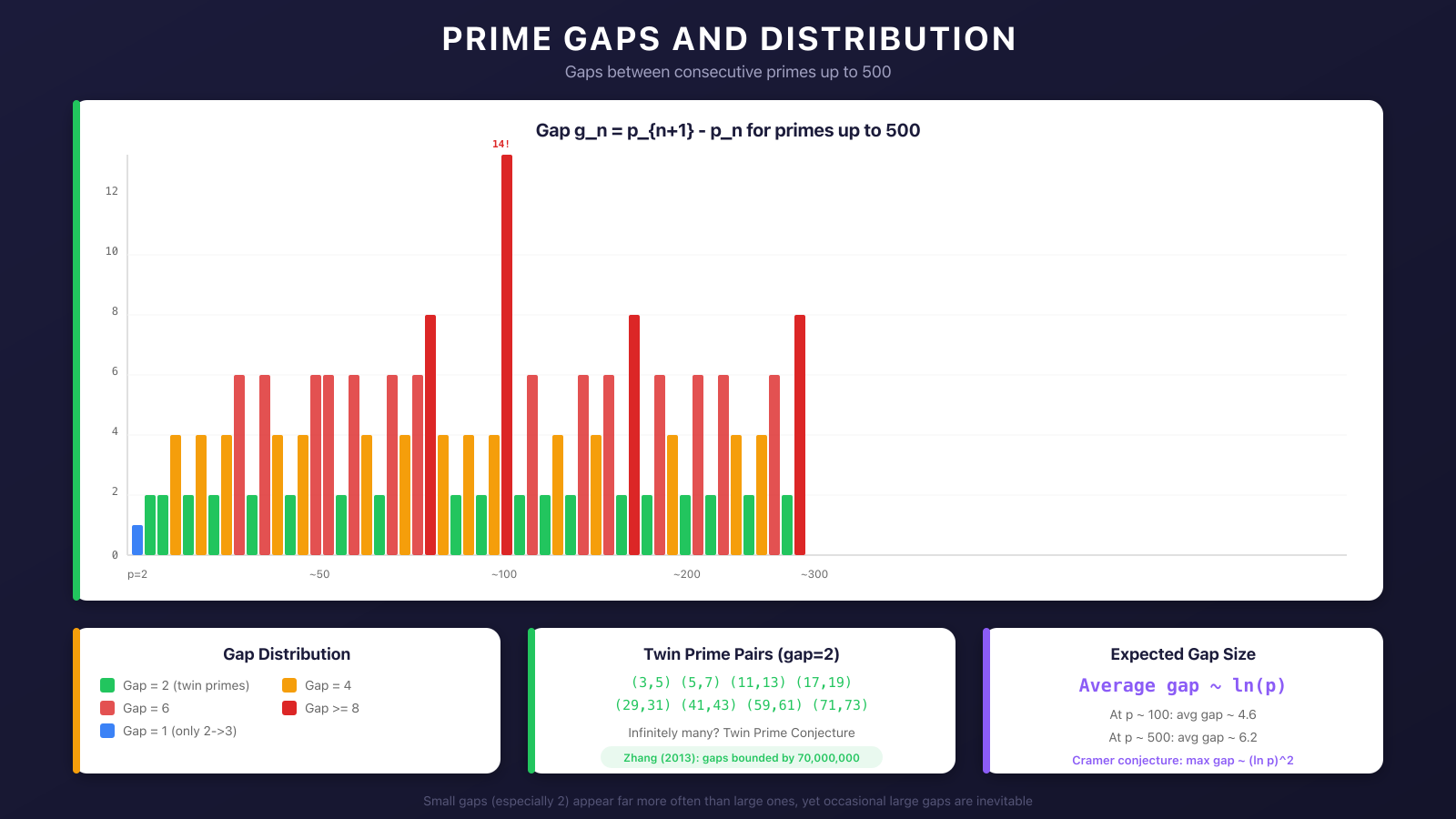 PRIME GAPS AND DISTRIBUTION

Gaps between consecutive primes up to 500

Gap g_n = p_{n+1} - p_n for primes up to 500

14!

12
10
8
6
4
2
0

p=2
~50
~100
~200
~300

Gap Distribution

Gap = 2 (twin primes)
Gap = 4
Gap = 6
Gap >= 8
Gap = 1 (only 2->3)

Twin Prime Pairs (gap=2)

(3,5) (5,7) (11,13) (17,19)
(29,31) (41,43) (59,61) (71,73)

Infinitely many? Twin Prime Conjecture

Zhang (2013): gaps bounded by 70,000,000

Expected Gap Size

Average gap ~ ln(p)

At p ~ 100: avg gap ~ 4.6
At p ~ 500: avg gap ~ 6.2

Cramer conjecture: max gap ~ (ln p)^2

Small gaps (especially 2) appear far more often than large ones, yet occasional large gaps are inevitable